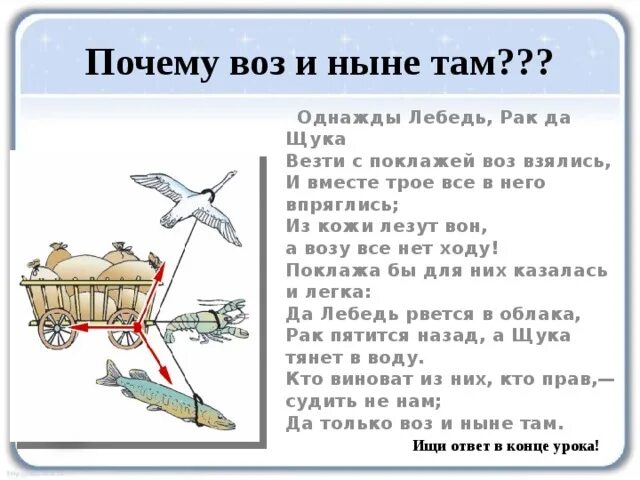 Почему воз и ныне там???

Однажды Лебедь, Рак да Щука
Везти с поклажей воз взялись,
И вместе трое все в него впряглись;
Из кожи лезут вон,
а возу все нет ходу!
Поклажа бы для них казалась и легка:
Да Лебедь рвется в облака,
Рак пятится назад, а Щука тянет в воду.
Кто виноват из них, кто прав,— судить не нам;
Да только воз и ныне там.

Ищи ответ в конце урока!